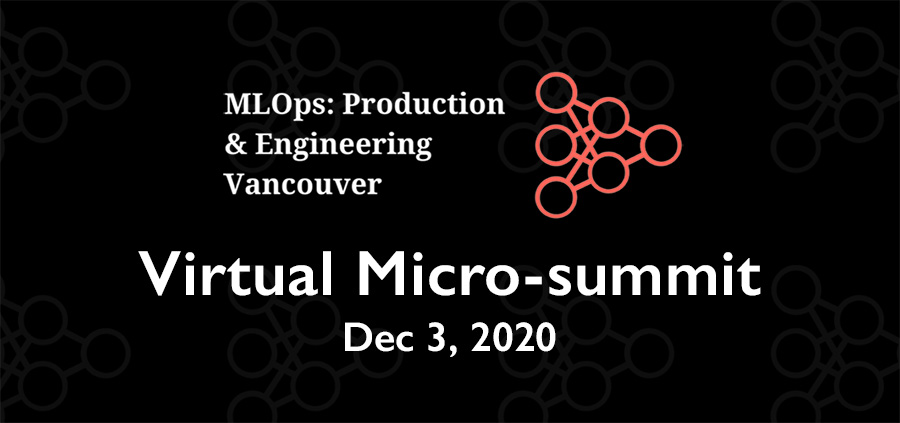 MLOps: Production & Engineering Vancouver

Virtual Micro-summit

Dec 3, 2020